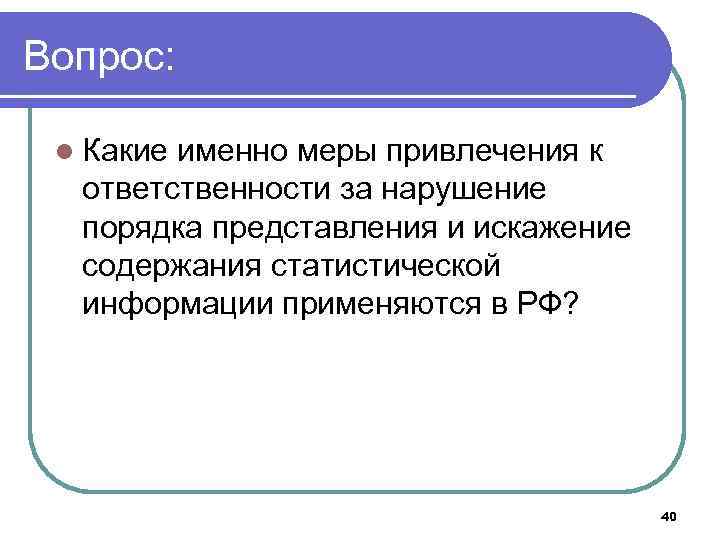 Вопрос:

Какие именно меры привлечения к ответственности за нарушение порядка представления и искажение содержания статистической информации применяются в РФ?

40